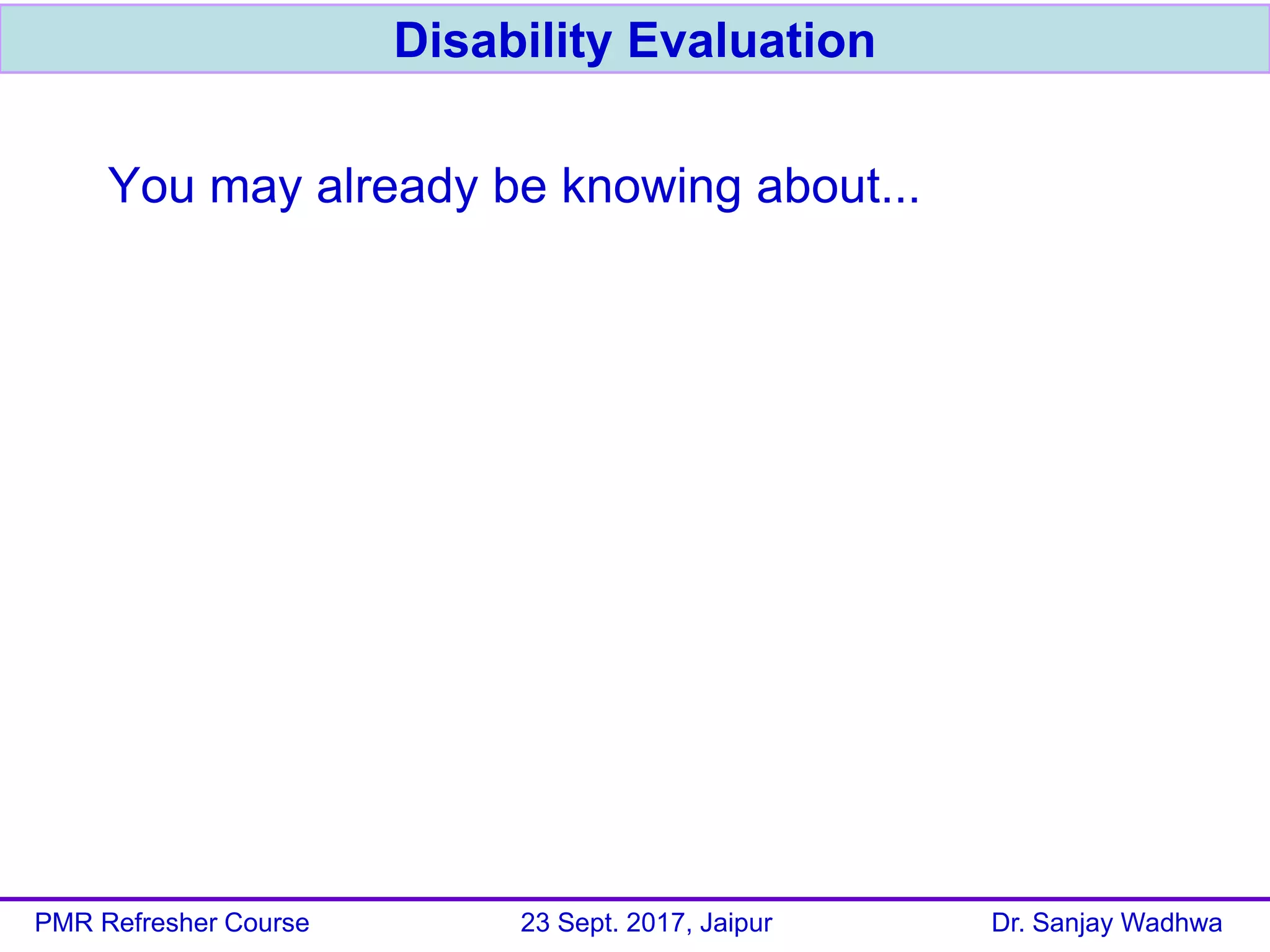 Disability Evaluation

You may already be knowing about...

PMR Refresher Course

23 Sept. 2017, Jaipur

Dr. Sanjay Wadhwa